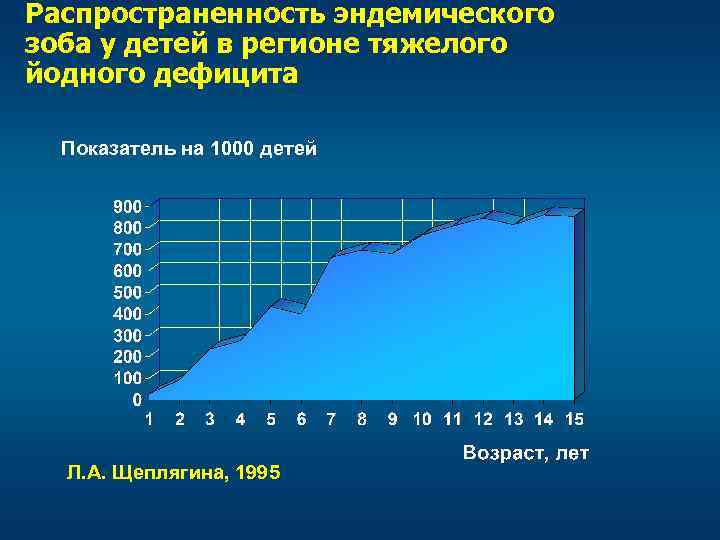 Распространенность эндемического зоба у детей в регионе тяжелого йодного дефицита

Показатель на 1000 детей

900
800
700
600
500
400
300
200
100
0

1 2 3 4 5 6 7 8 9 10 11 12 13 14 15

Возраст, лет

Л.А. Щеплягина, 1995